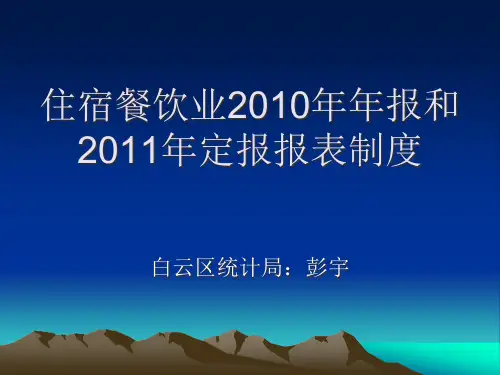 住宿餐饮业2010年年报和2011年定报报表制度

白云区统计局：彭宇